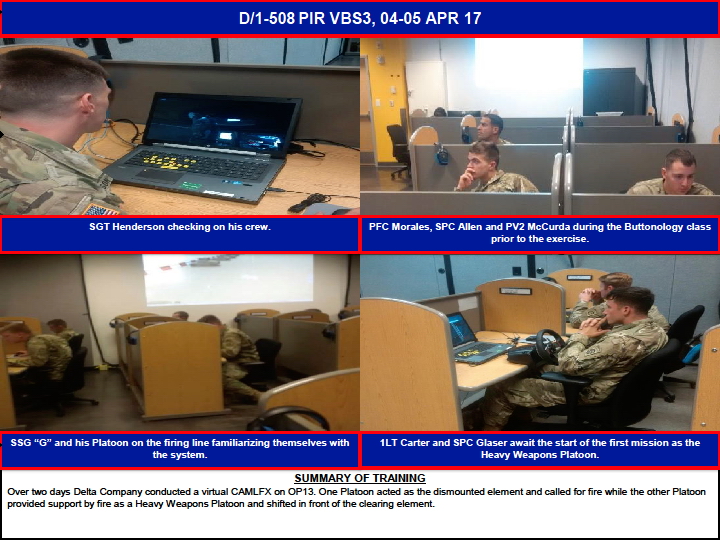 D/1-508 PIR VBS3, 04-05 APR 17

SGT Henderson checking on his crew.

PFC Morales, SPC Allen and PV2 McCurda during the Buttonology class prior to the exercise.

SSG “G” and his Platoon on the firing line familiarizing themselves with the system.

1LT Carter and SPC Glaser await the start of the first mission as the Heavy Weapons Platoon.

SUMMARY OF TRAINING

Over two days Delta Company conducted a virtual CAMLFX on OP13. One Platoon acted as the dismounted element and called for fire while the other Platoon provided support by fire as a Heavy Weapons Platoon and shifted in front of the clearing element.